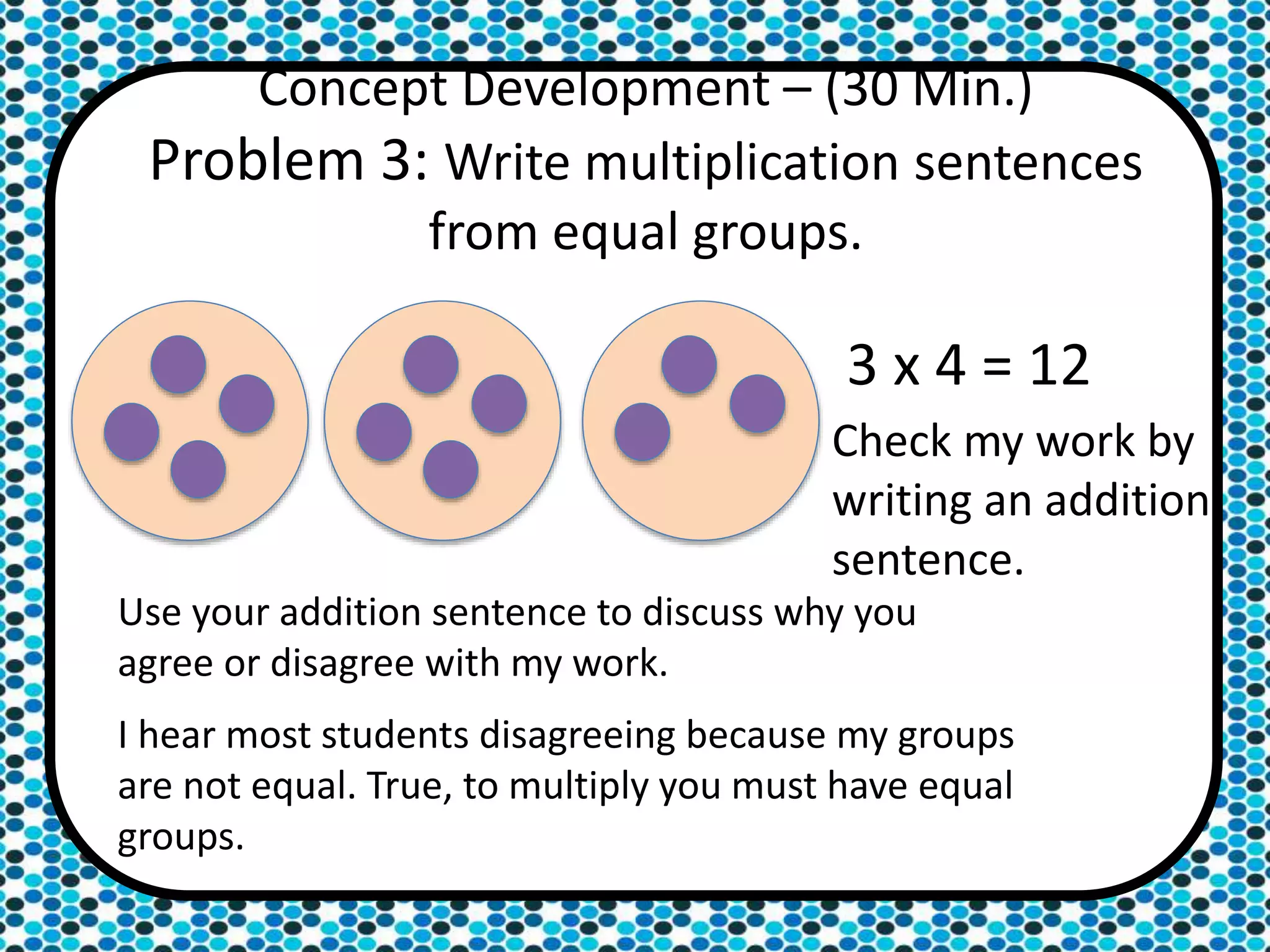 Concept Development – (30 Min.)
Problem 3: Write multiplication sentences from equal groups.

$3 \times 4 = 12$

Check my work by writing an addition sentence.

Use your addition sentence to discuss why you agree or disagree with my work.

I hear most students disagreeing because my groups are not equal. True, to multiply you must have equal groups.